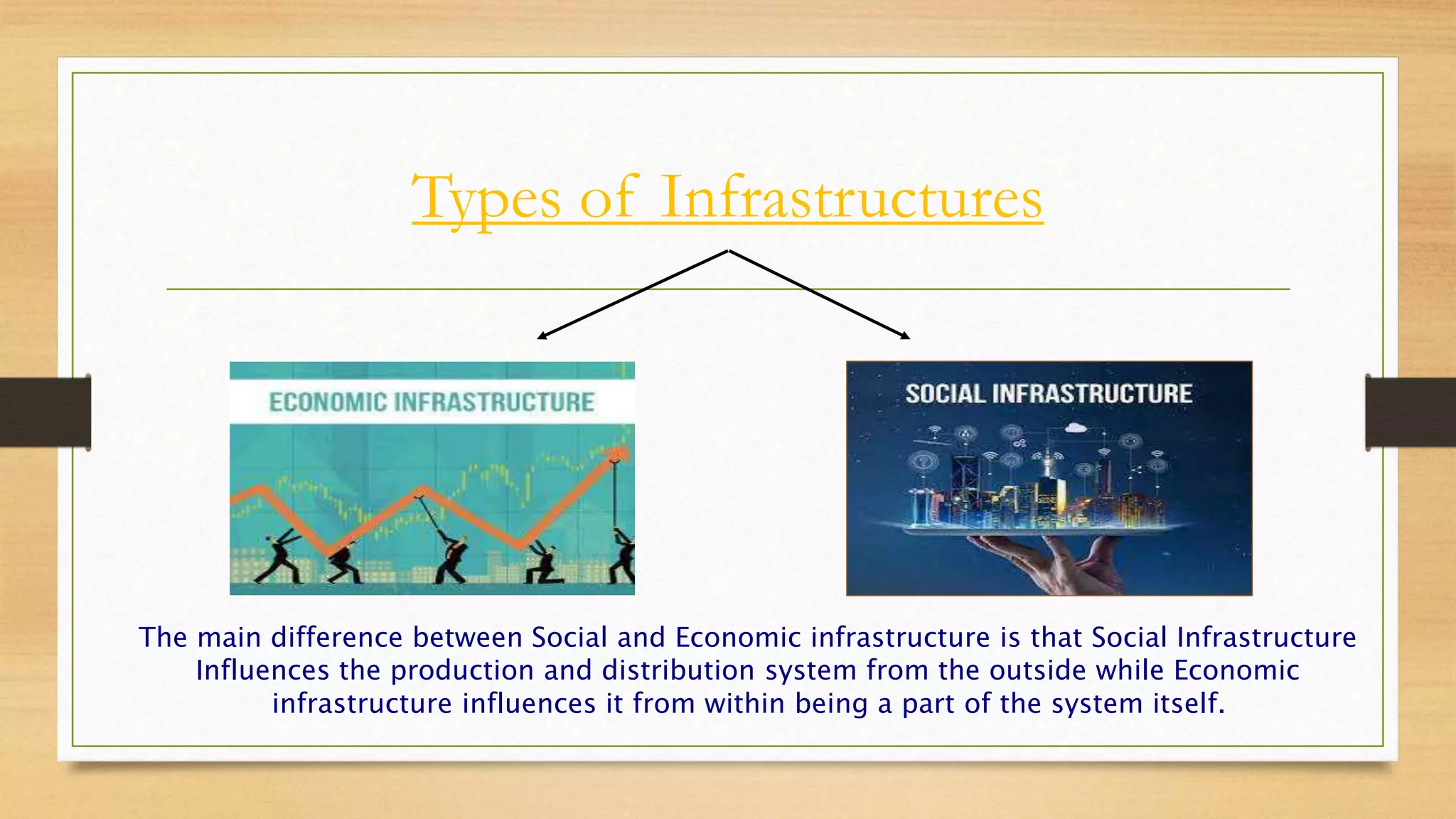 Types of Infrastructures

ECONOMIC INFRASTRUCTURE

SOCIAL INFRASTRUCTURE

The main difference between Social and Economic infrastructure is that Social Infrastructure Influences the production and distribution system from the outside while Economic infrastructure influences it from within being a part of the system itself.